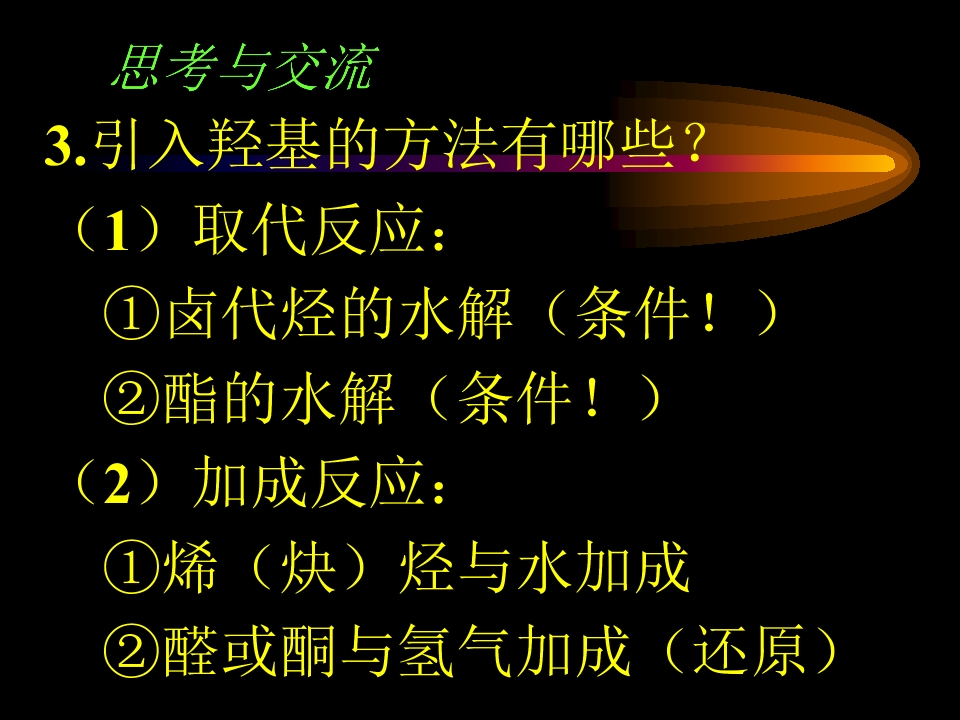 思考与交流

3.引入羟基的方法有哪些？

（1）取代反应：

①卤代烃的水解（条件！）

②酯的水解（条件！）

（2）加成反应：

①烯（炔）烃与水加成

②醛或酮与氢气加成（还原）